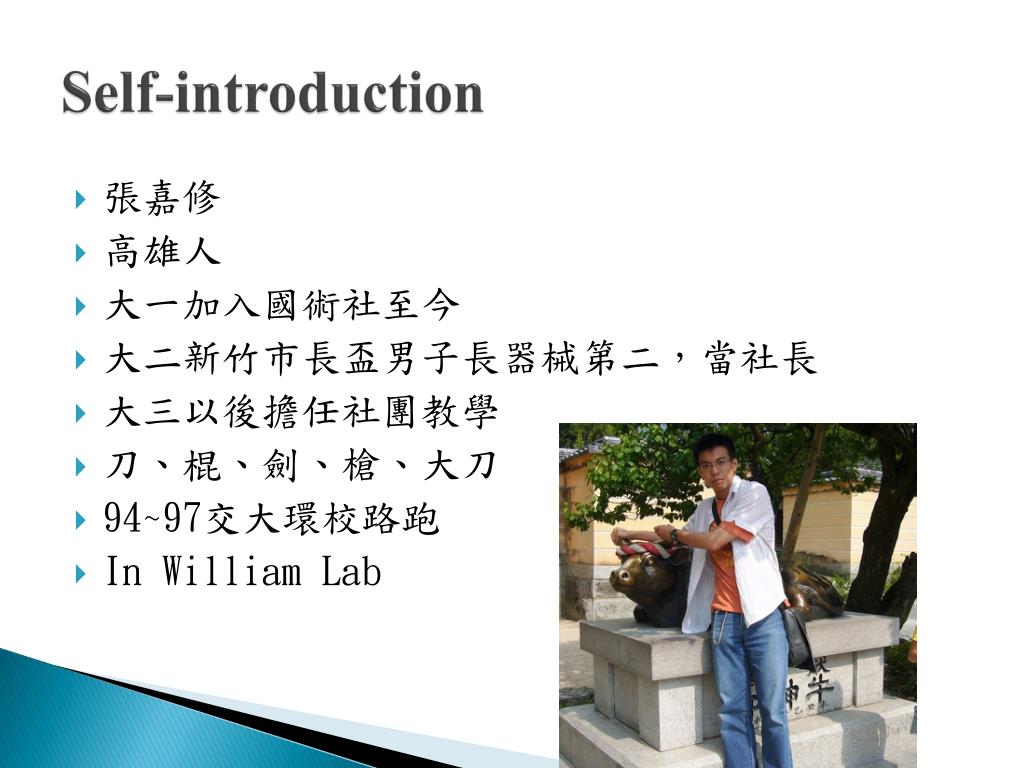 Self-introduction

張嘉修

高雄人

大一加入國術社至今

大二新竹市長盃男子長器械第二，當社長

大三以後擔任社團教學

刀、棍、劍、槍、大刀

94~97交大環校路跑

In William Lab

神牛